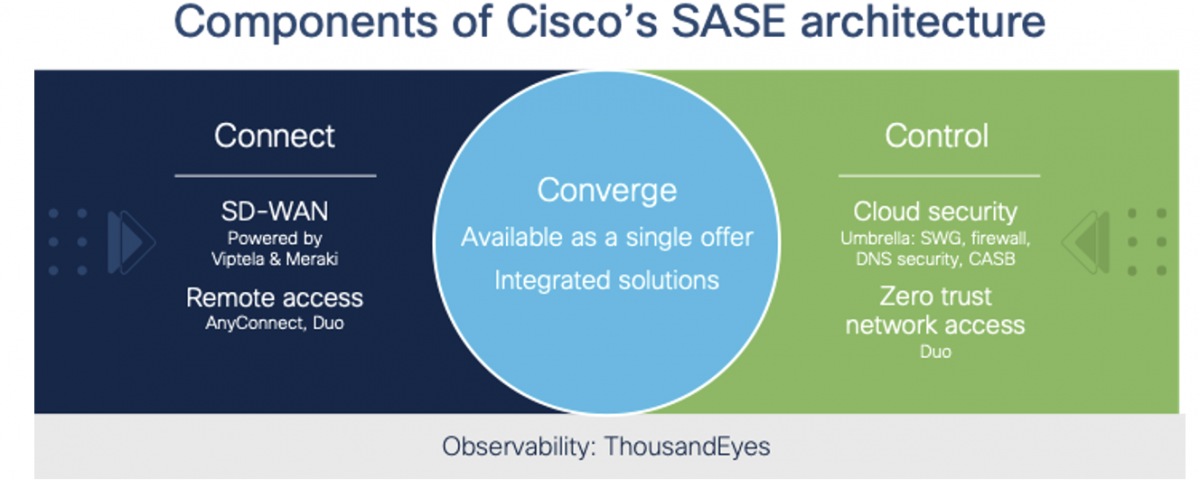 Components of Cisco's SASE architecture

Connect

SD-WAN
Powered by Viptela & Meraki

Remote access
AnyConnect, Duo

Converge
Available as a single offer
Integrated solutions

Control

Cloud security
Umbrella: SWG, firewall, DNS security, CASB

Zero trust network access
Duo

Observability: ThousandEyes